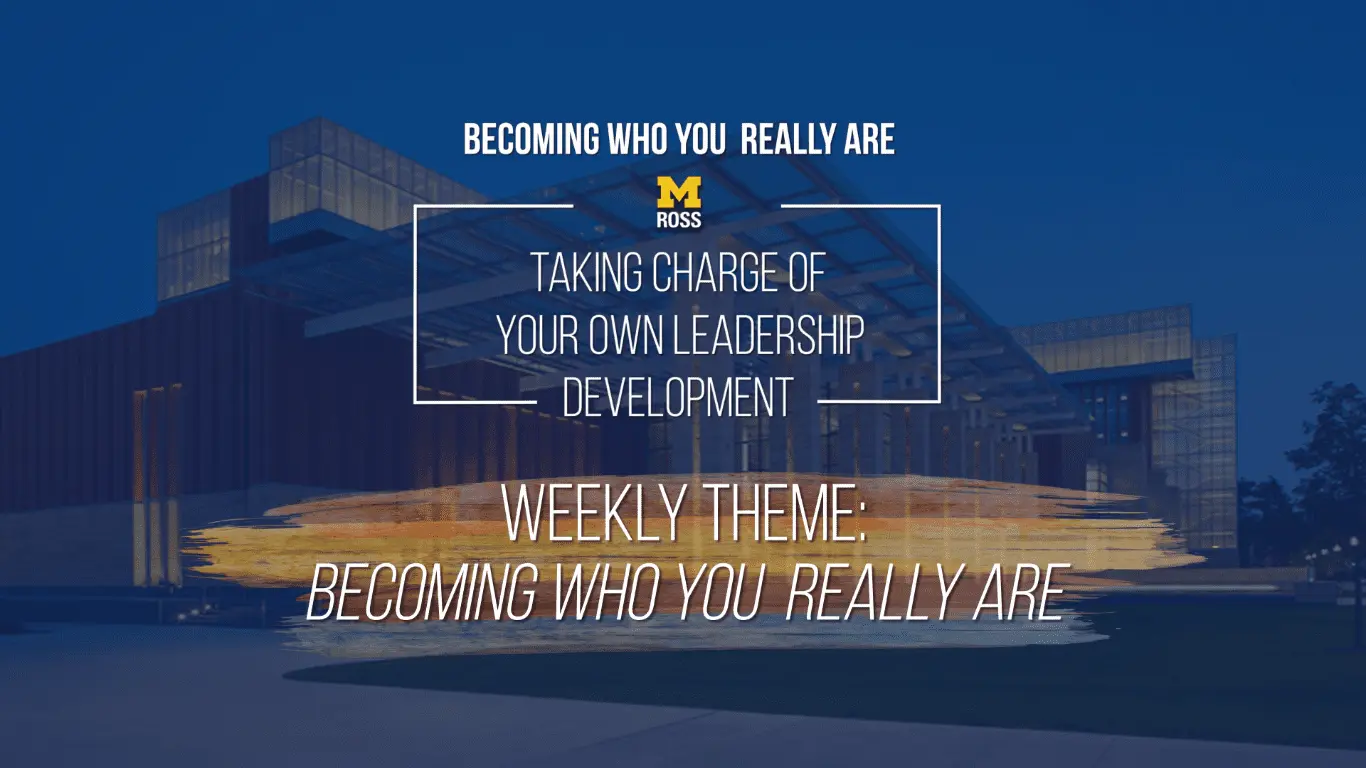 BECOMING WHO YOU REALLY ARE

M
ROSS

TAKING CHARGE OF YOUR OWN LEADERSHIP DEVELOPMENT

WEEKLY THEME:
BECOMING WHO YOU REALLY ARE